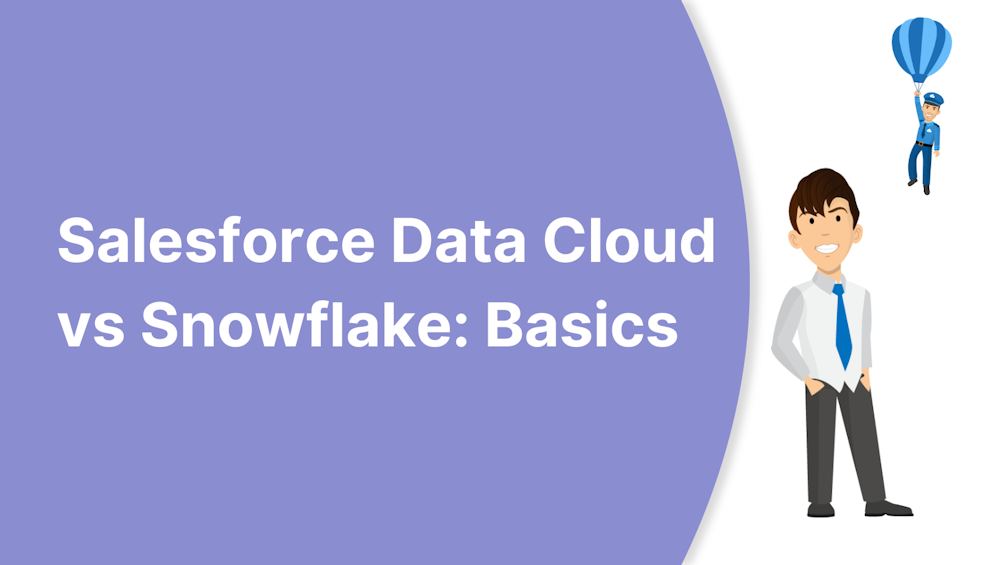 Salesforce Data Cloud vs Snowflake: Basics